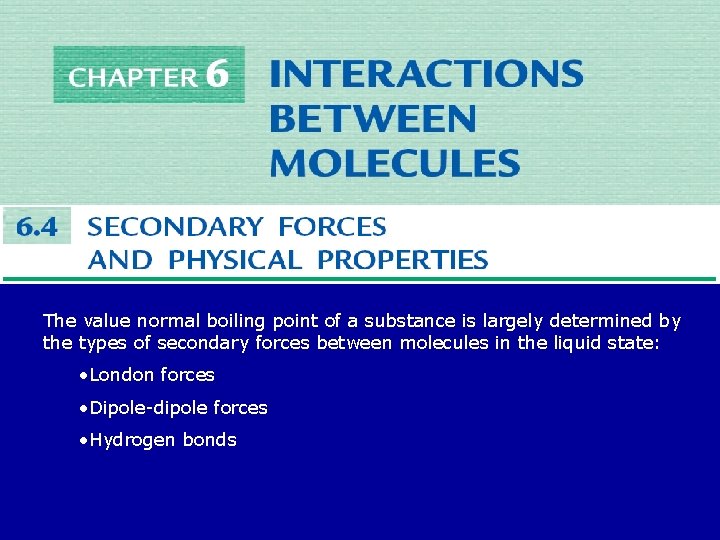 CHAPTER 6 INTERACTIONS BETWEEN MOLECULES

6.4 SECONDARY FORCES AND PHYSICAL PROPERTIES

The value normal boiling point of a substance is largely determined by the types of secondary forces between molecules in the liquid state:

•London forces

•Dipole-dipole forces

•Hydrogen bonds